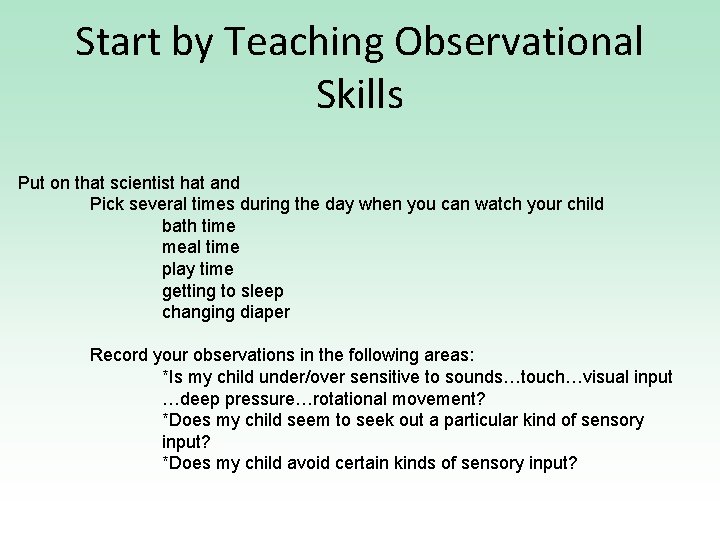 Start by Teaching Observational Skills

Put on that scientist hat and
Pick several times during the day when you can watch your child
bath time
meal time
play time
getting to sleep
changing diaper

Record your observations in the following areas:
*Is my child under/over sensitive to sounds…touch…visual input …deep pressure…rotational movement?
*Does my child seem to seek out a particular kind of sensory input?
*Does my child avoid certain kinds of sensory input?